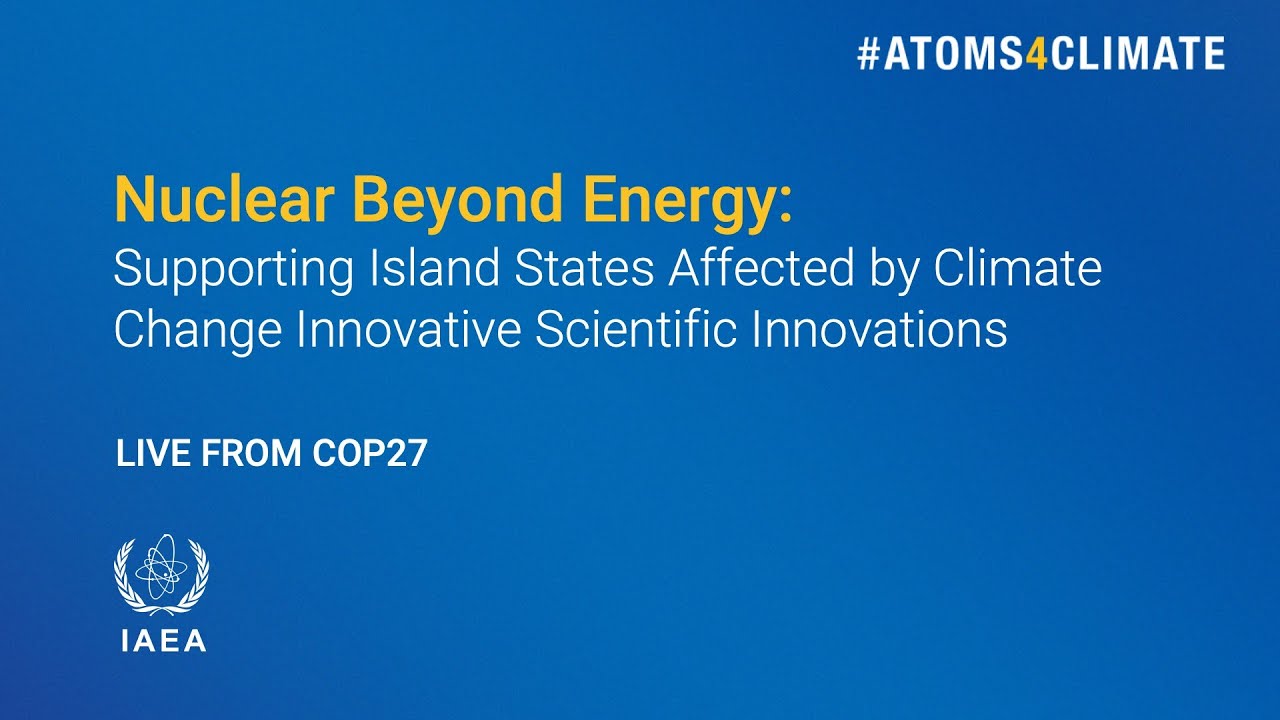 #ATOMS4CLIMATE

Nuclear Beyond Energy:
Supporting Island States Affected by Climate Change Innovative Scientific Innovations

LIVE FROM COP27

IAEA